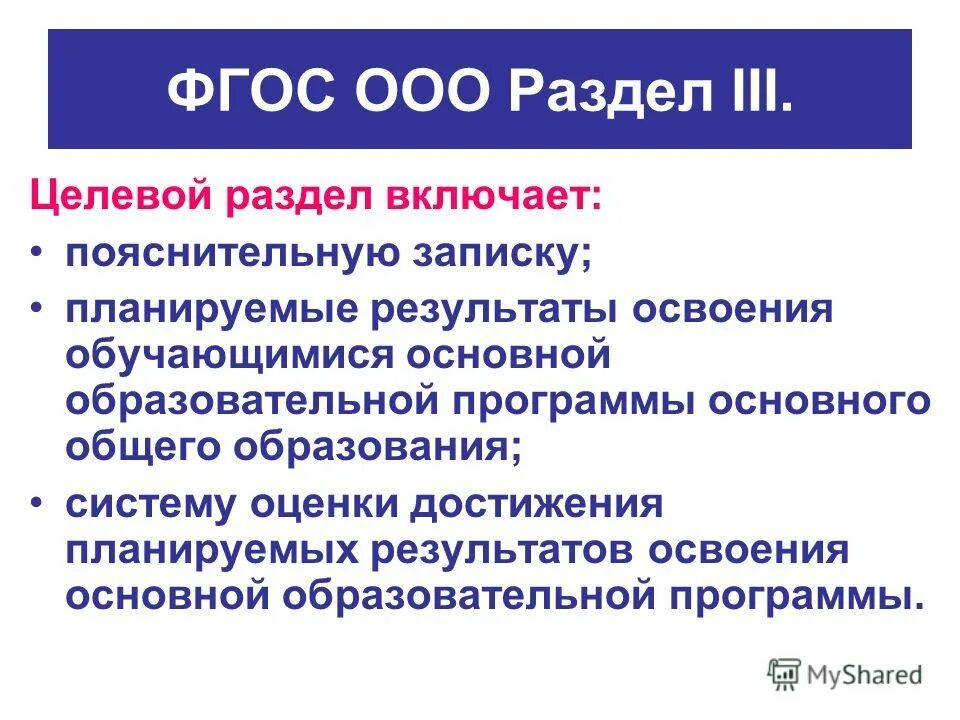 ФГОС ООО Раздел III.

Целевой раздел включает:

• пояснительную записку;

• планируемые результаты освоения обучающимися основной образовательной программы основного общего образования;

• систему оценки достижения планируемых результатов освоения основной образовательной программы.

MyShared